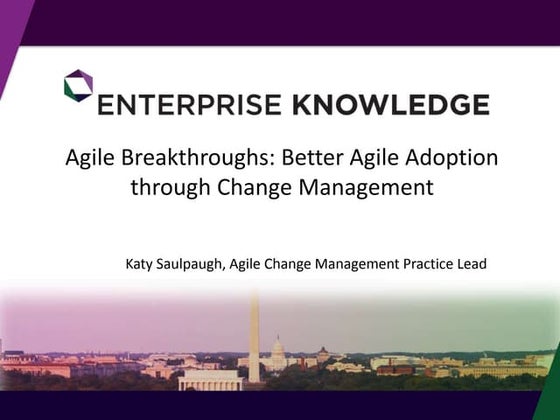 ENTERPRISE KNOWLEDGE

Agile Breakthroughs: Better Agile Adoption through Change Management

Katy Saulpaugh, Agile Change Management Practice Lead